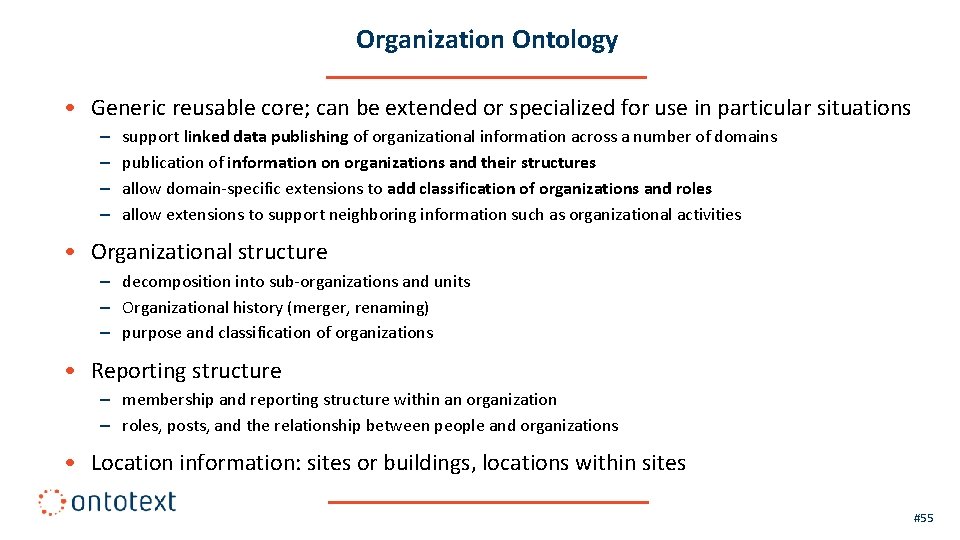 Organization Ontology

• Generic reusable core; can be extended or specialized for use in particular situations
– support linked data publishing of organizational information across a number of domains
– publication of information on organizations and their structures
– allow domain-specific extensions to add classification of organizations and roles
– allow extensions to support neighboring information such as organizational activities

• Organizational structure
– decomposition into sub-organizations and units
– Organizational history (merger, renaming)
– purpose and classification of organizations

• Reporting structure
– membership and reporting structure within an organization
– roles, posts, and the relationship between people and organizations

• Location information: sites or buildings, locations within sites

ontotext

#55